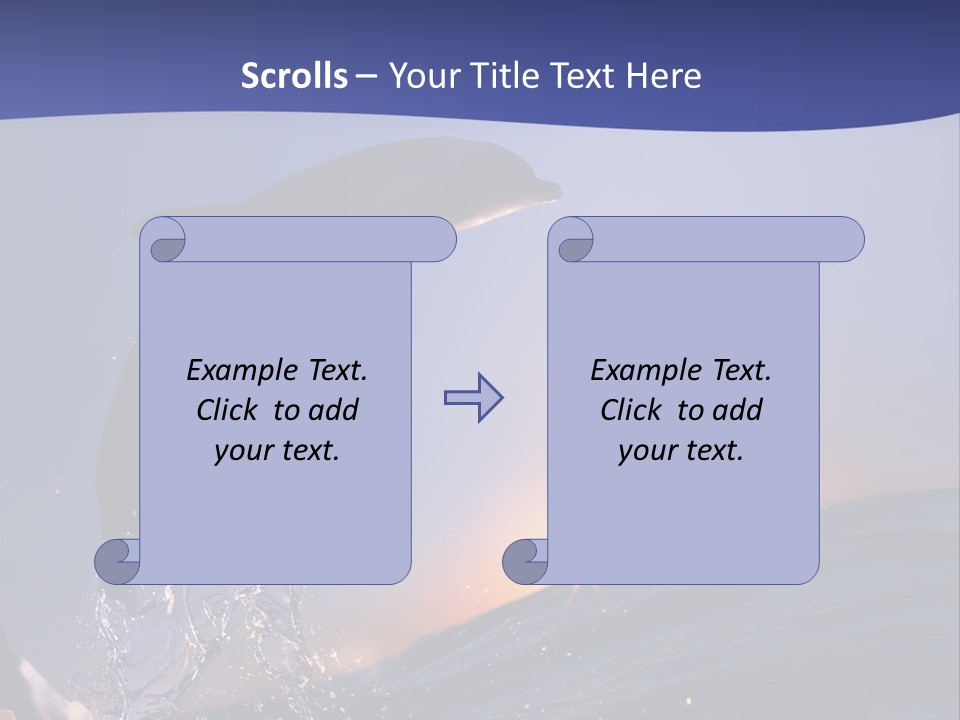 Scrolls – Your Title Text Here

Example Text. Click to add your text.

Example Text. Click to add your text.